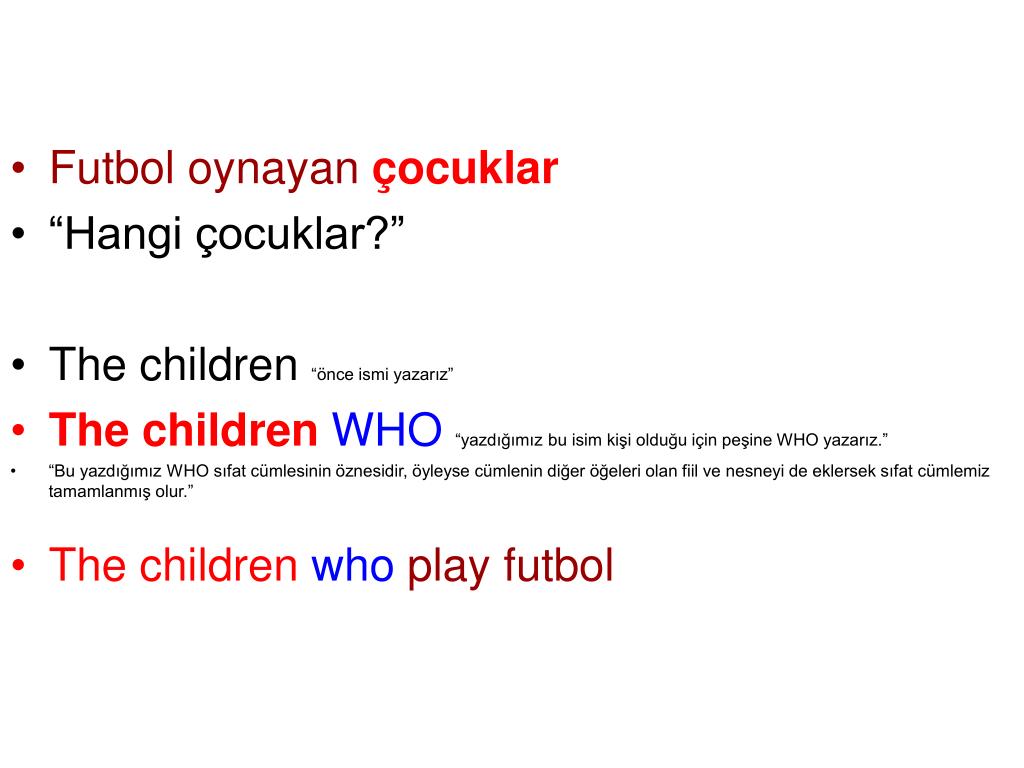 • Futbol oynayan çocuklar
• “Hangi çocuklar?”

• The children “önce ismi yazarız”
• The children WHO “yazdığımız bu isim kişi olduğu için peşine WHO yazarız.”
• “Bu yazdığımız WHO sıfat cümlesinin öznesidir, öyleyse cümlenin diğer öğeleri olan fiil ve nesneyi de eklersek sıfat cümlemiz tamamlanmış olur.”

• The children who play futbol